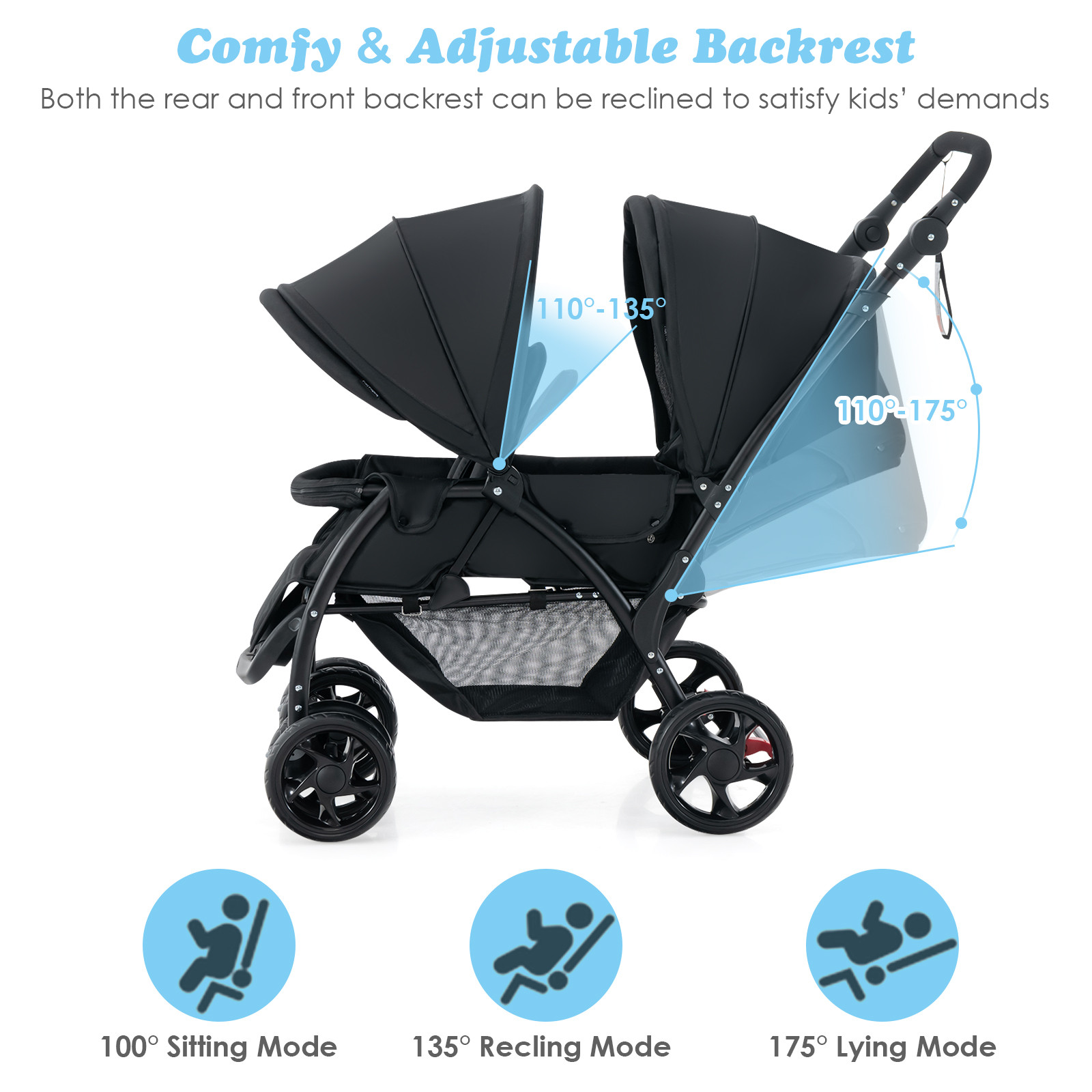 Comfy & Adjustable Backrest

Both the rear and front backrest can be reclined to satisfy kids' demands

110°-135°

110°-175°

100° Sitting Mode

135° Recling Mode

175° Lying Mode